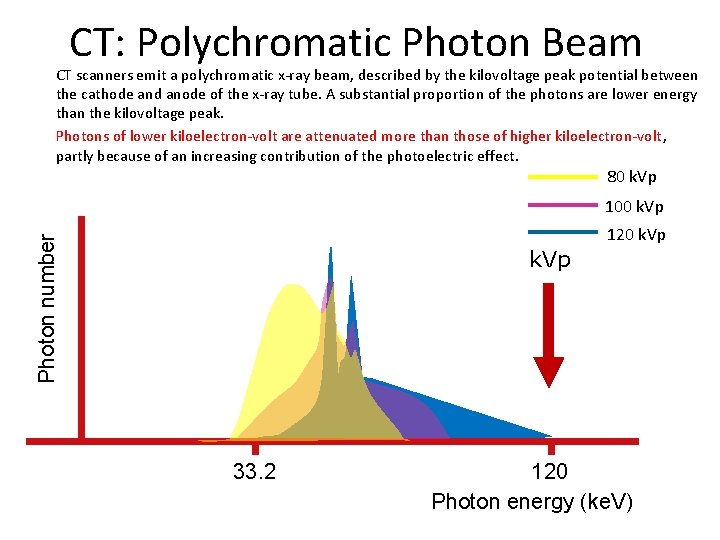 CT: Polychromatic Photon Beam

CT scanners emit a polychromatic x-ray beam, described by the kilovoltage peak potential between the cathode and anode of the x-ray tube. A substantial proportion of the photons are lower energy than the kilovoltage peak.

Photons of lower kiloelectron-volt are attenuated more than those of higher kiloelectron-volt, partly because of an increasing contribution of the photoelectric effect.

80 kVp
100 kVp
120 kVp

kVp

Photon number

33.2
120
Photon energy (keV)